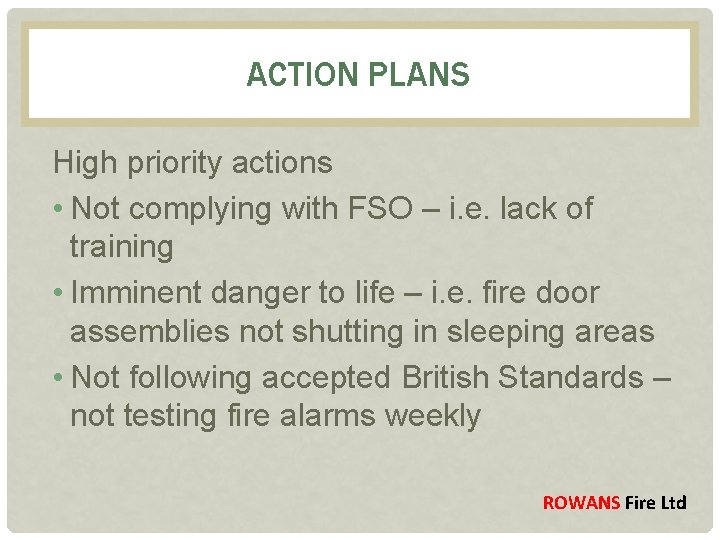 ACTION PLANS

High priority actions

• Not complying with FSO – i.e. lack of training
• Imminent danger to life – i.e. fire door assemblies not shutting in sleeping areas
• Not following accepted British Standards – not testing fire alarms weekly

ROWANS Fire Ltd